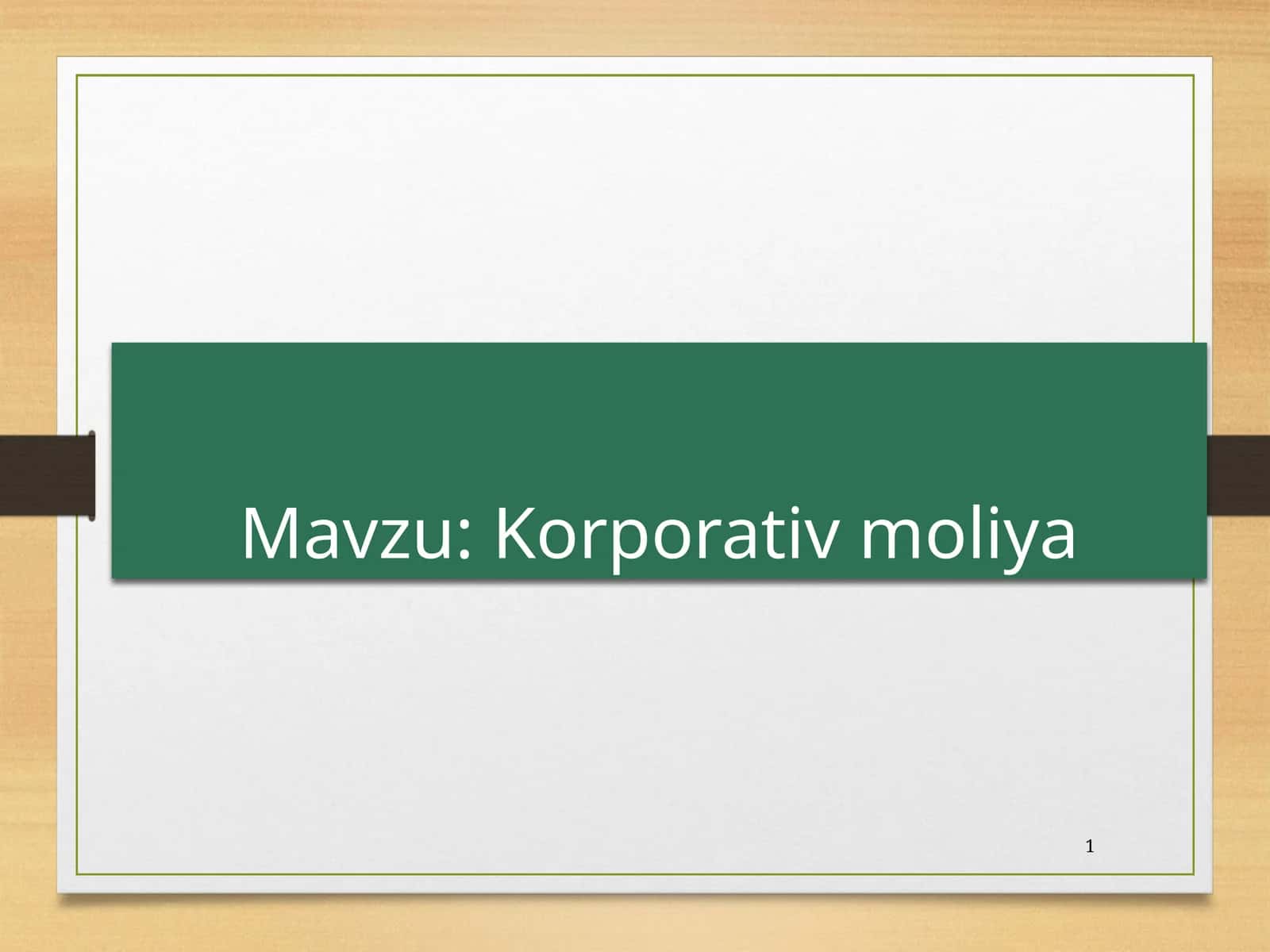 Mavzu: Korporativ moliya

1